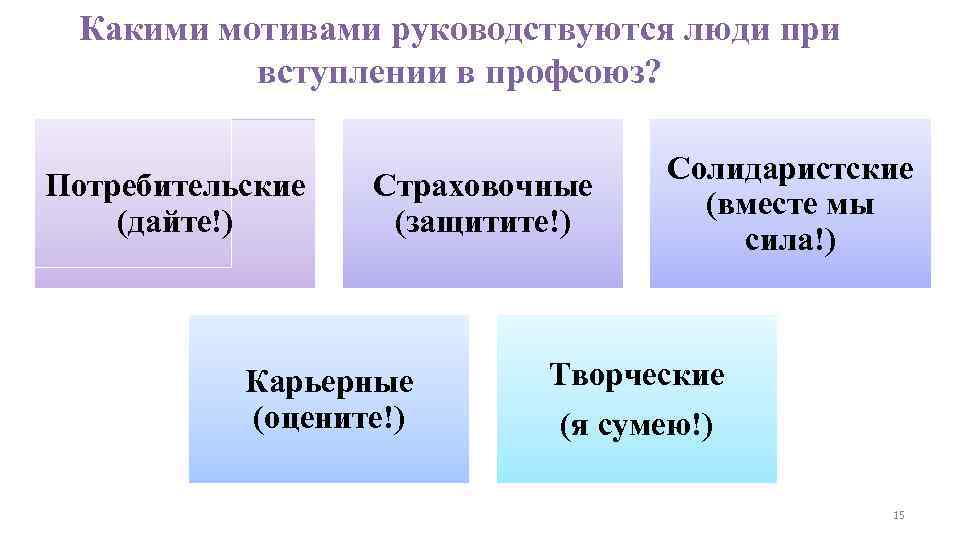 Какими мотивами руководствуются люди при вступлении в профсоюз?

Потребительские (дайте!)

Страховочные (защитите!)

Солидаристские (вместе мы сила!)

Карьерные (оцените!)

Творческие (я сумею!)

15